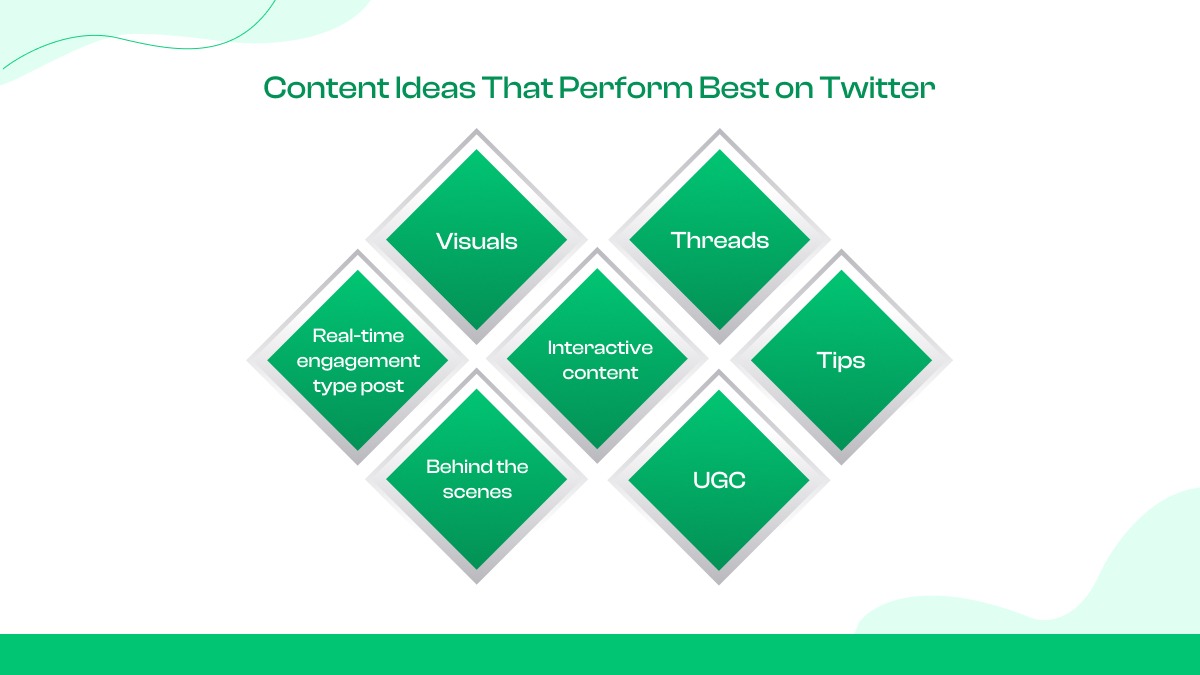 Content Ideas That Perform Best on Twitter

Visuals

Threads

Real-time engagement type post

Interactive content

Tips

Behind the scenes

UGC